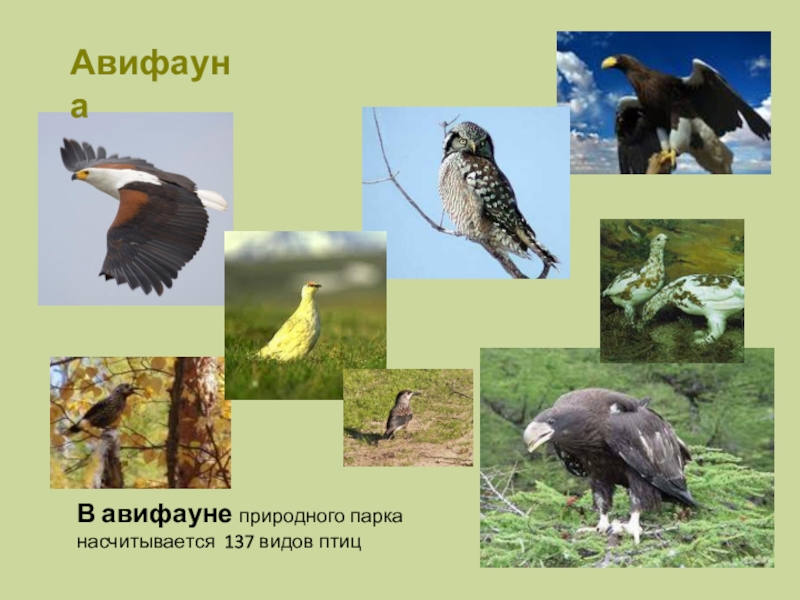 Авифауна

В авифауне природного парка насчитывается 137 видов птиц